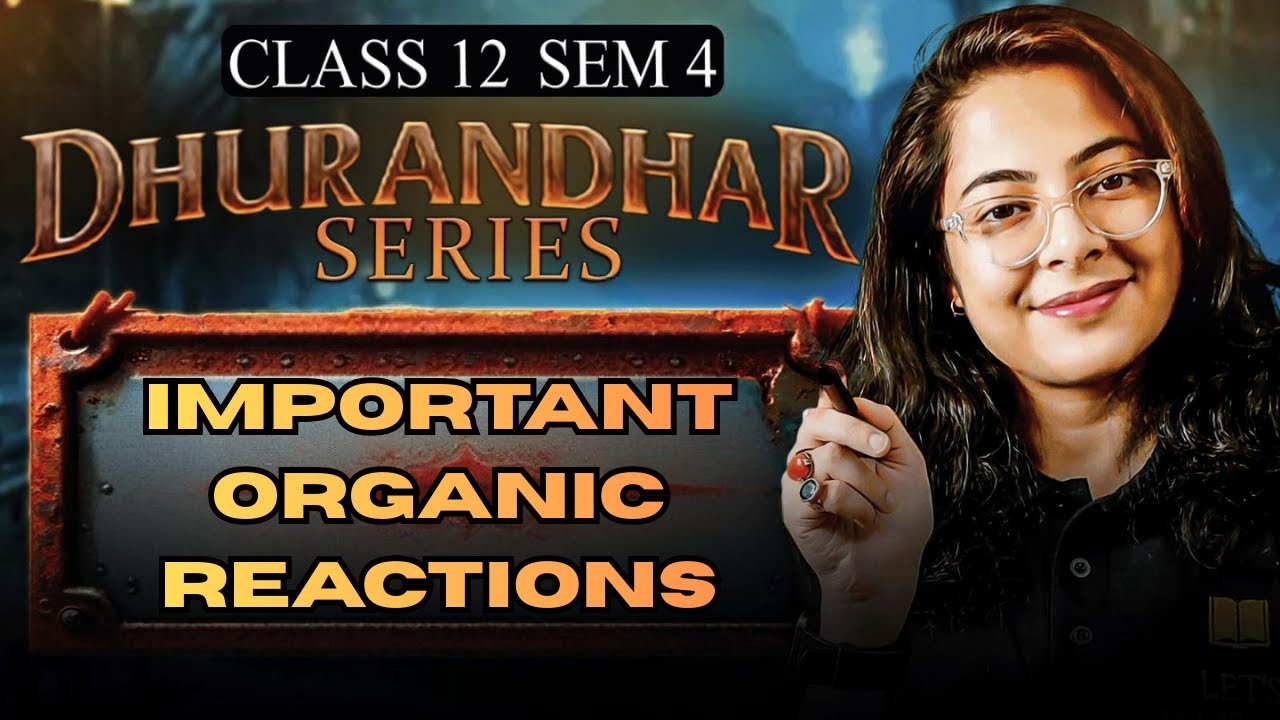 CLASS 12 SEM 4

DHURANDHAR SERIES

IMPORTANT ORGANIC REACTIONS

LET'S